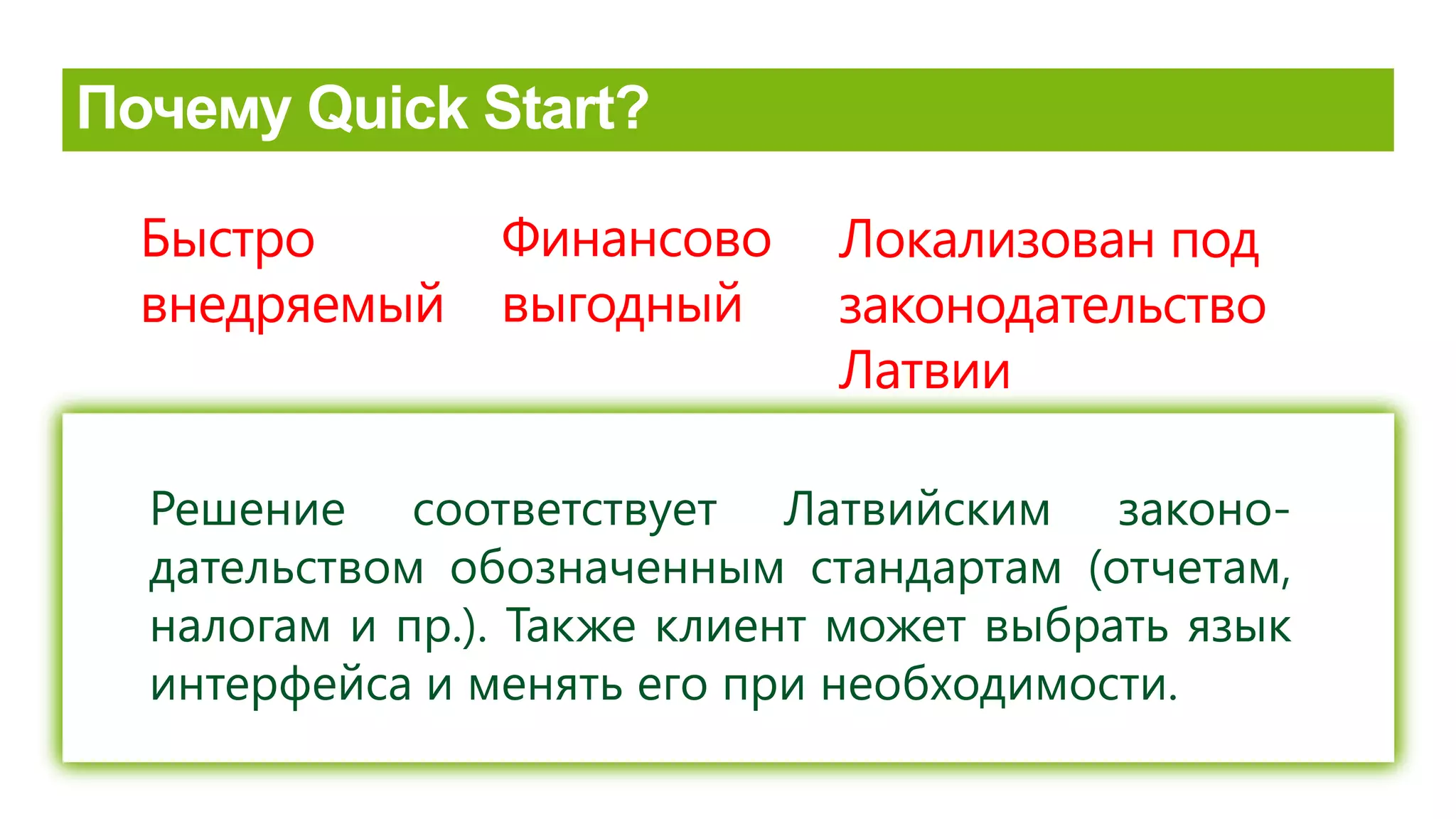 Почему Quick Start?

Быстро внедряемый

Финансово выгодный

Локализован под законодательство Латвии

Решение соответствует Латвийским законодательством обозначенным стандартам (отчетам, налогам и пр.). Также клиент может выбрать язык интерфейса и менять его при необходимости.